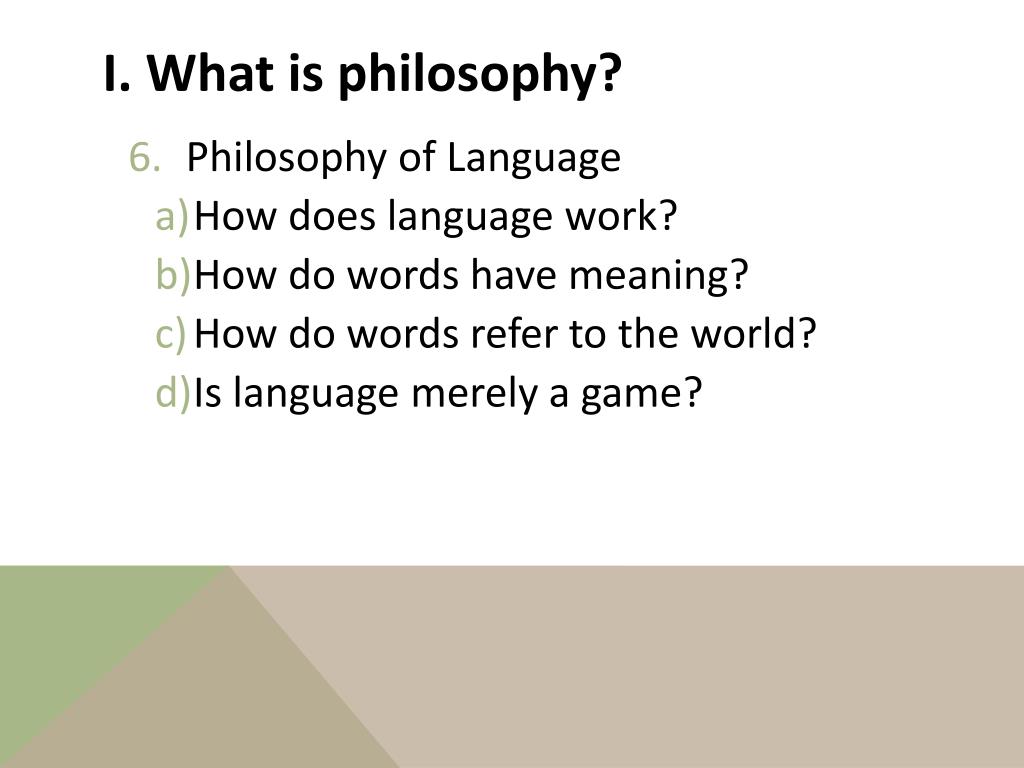 I. What is philosophy?

6. Philosophy of Language
a) How does language work?
b) How do words have meaning?
c) How do words refer to the world?
d) Is language merely a game?